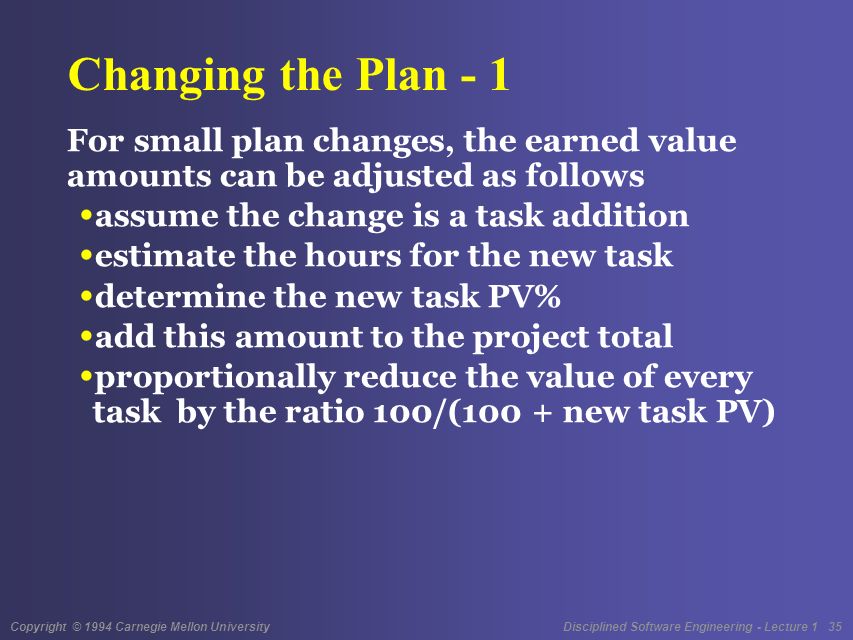 Changing the Plan - 1

For small plan changes, the earned value amounts can be adjusted as follows

•assume the change is a task addition

•estimate the hours for the new task

•determine the new task PV%

•add this amount to the project total

•proportionally reduce the value of every task by the ratio 100/(100 + new task PV)

Copyright © 1994 Carnegie Mellon University

Disciplined Software Engineering - Lecture 1 35